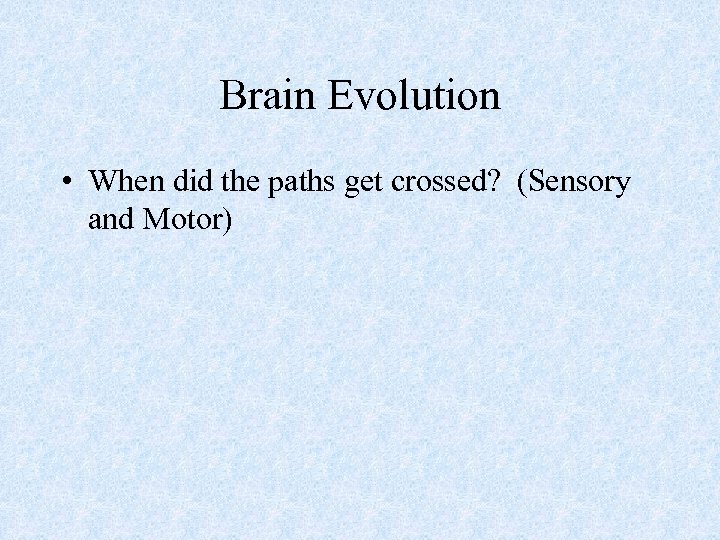 Brain Evolution

• When did the paths get crossed? (Sensory and Motor)